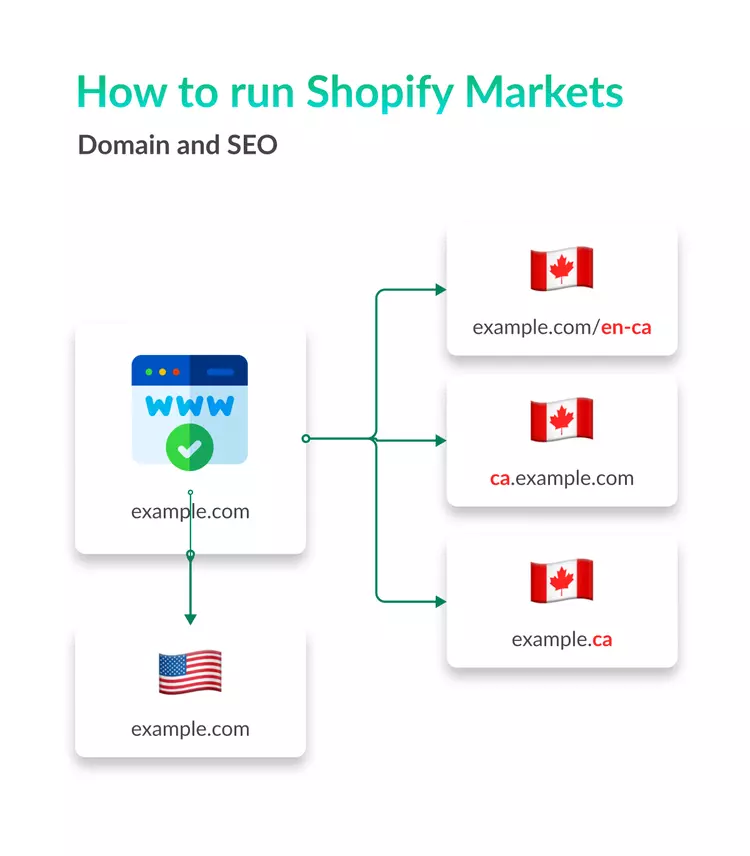 How to run Shopify Markets

Domain and SEO

WWW

example.com

example.com

example.com/en-ca

ca.example.com

example.ca